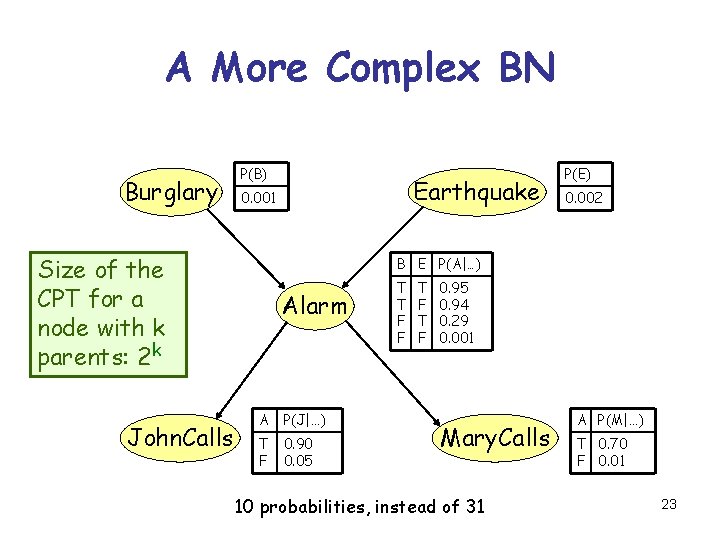 A More Complex BN

Burglary

| P(B) |
|---|
| 0.001 |

Earthquake

| P(E) |
|---|
| 0.002 |

Size of the CPT for a node with k parents: $2^k$

Alarm

| B | E | P(A\|...) |
|---|---|---|
| T | T | 0.95 |
| T | F | 0.94 |
| F | T | 0.29 |
| F | F | 0.001 |

JohnCalls

| A | P(J\|...) |
|---|---|
| T | 0.90 |
| F | 0.05 |

MaryCalls

| A | P(M\|...) |
|---|---|
| T | 0.70 |
| F | 0.01 |

10 probabilities, instead of 31

23